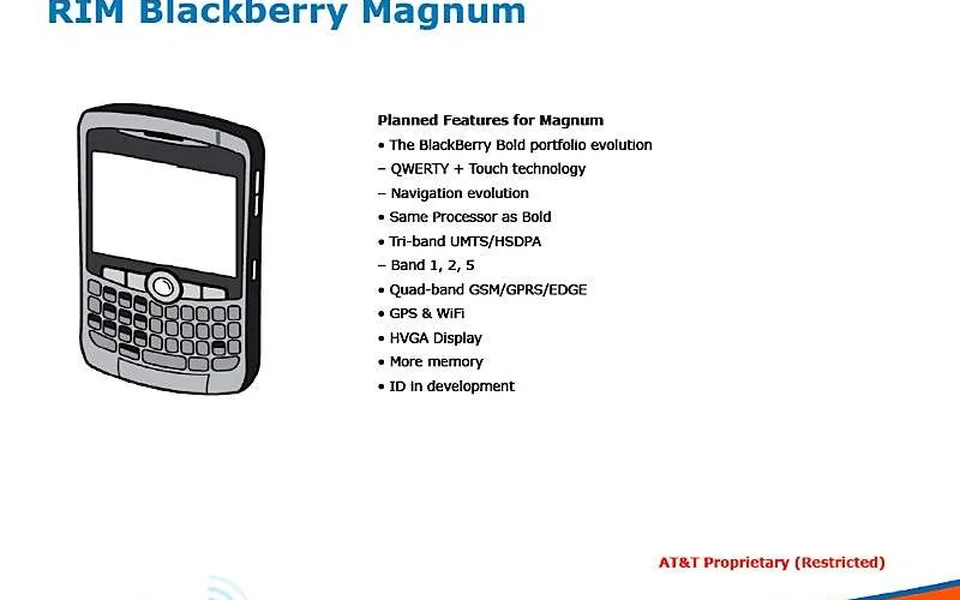 RIM Blackberry Magnum

Planned Features for Magnum
• The BlackBerry Bold portfolio evolution
– QWERTY + Touch technology
– Navigation evolution
• Same Processor as Bold
• Tri-band UMTS/HSDPA
– Band 1, 2, 5
• Quad-band GSM/GPRS/EDGE
• GPS & WiFi
• HVGA Display
• More memory
• ID in development

AT&T Proprietary (Restricted)